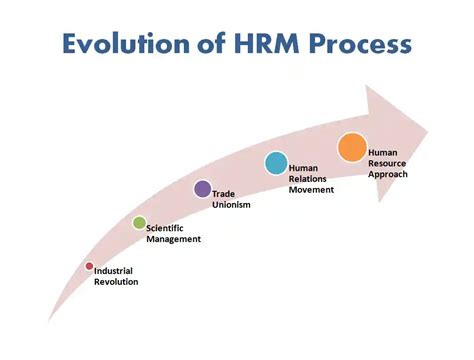 Evolution of HRM Process

Industrial Revolution

Scientific Management

Trade Unionism

Human Relations Movement

Human Resource Approach